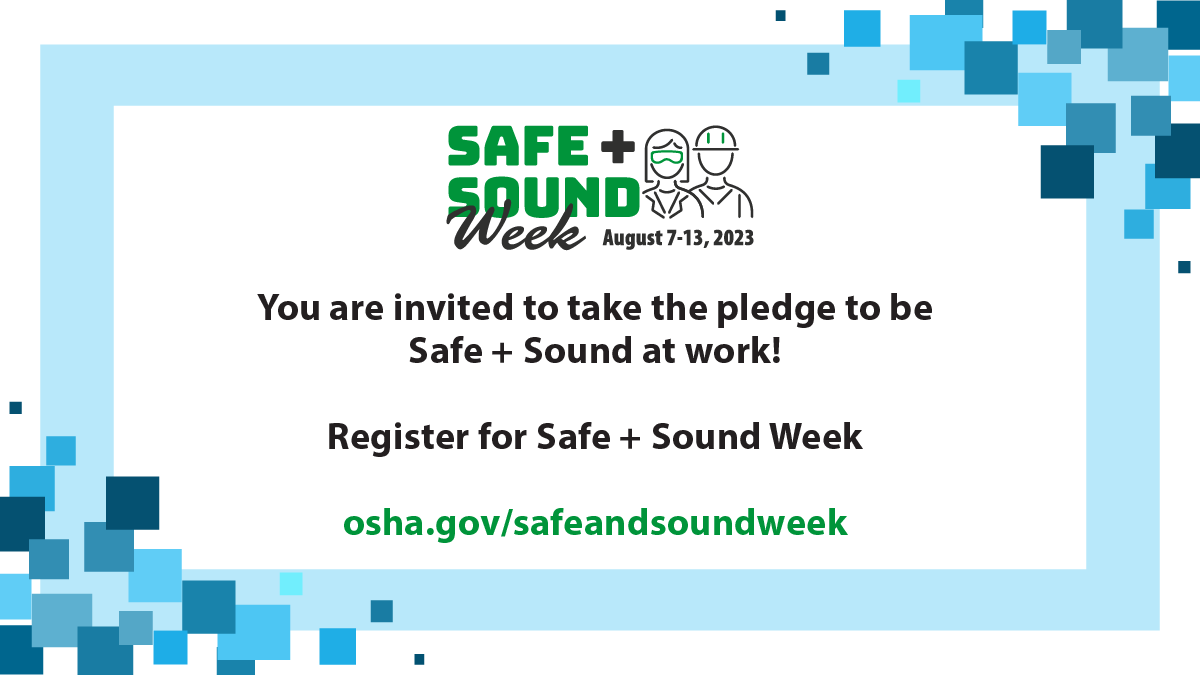 SAFE + SOUND Week August 7-13, 2023

You are invited to take the pledge to be Safe + Sound at work!

Register for Safe + Sound Week

osha.gov/safeandsoundweek